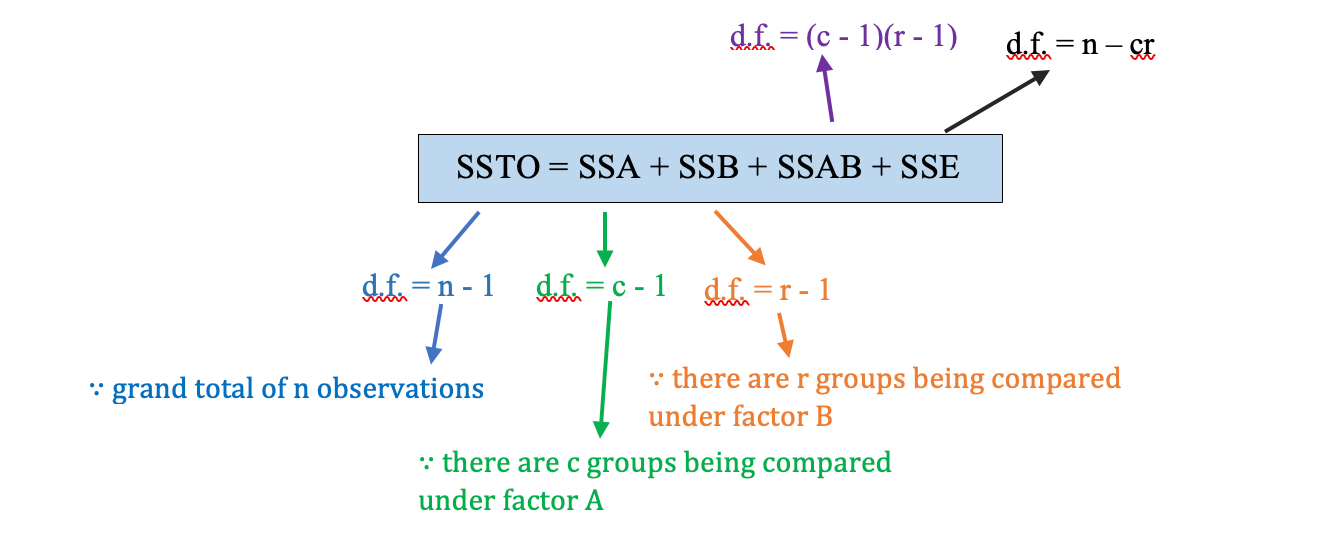 d.f. = (c - 1)(r - 1)

d.f. = n – cr

SSTO = SSA + SSB + SSAB + SSE

d.f. = n - 1

d.f. = c - 1

d.f. = r - 1

∵ grand total of n observations

∵ there are r groups being compared under factor B

∵ there are c groups being compared under factor A